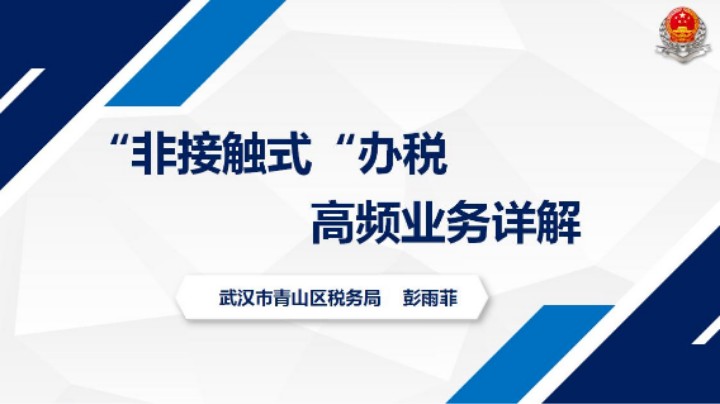 “非接触式“办税

高频业务详解

武汉市青山区税务局　彭雨菲